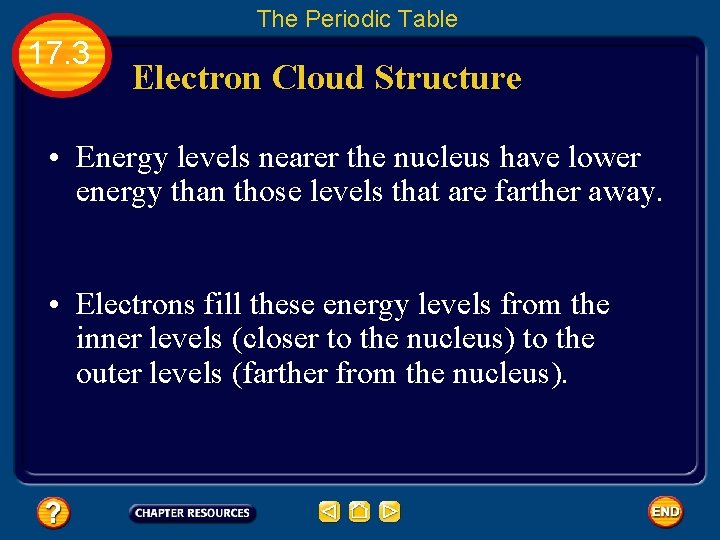 The Periodic Table

17.3

Electron Cloud Structure

• Energy levels nearer the nucleus have lower energy than those levels that are farther away.

• Electrons fill these energy levels from the inner levels (closer to the nucleus) to the outer levels (farther from the nucleus).

?

CHAPTER RESOURCES

END